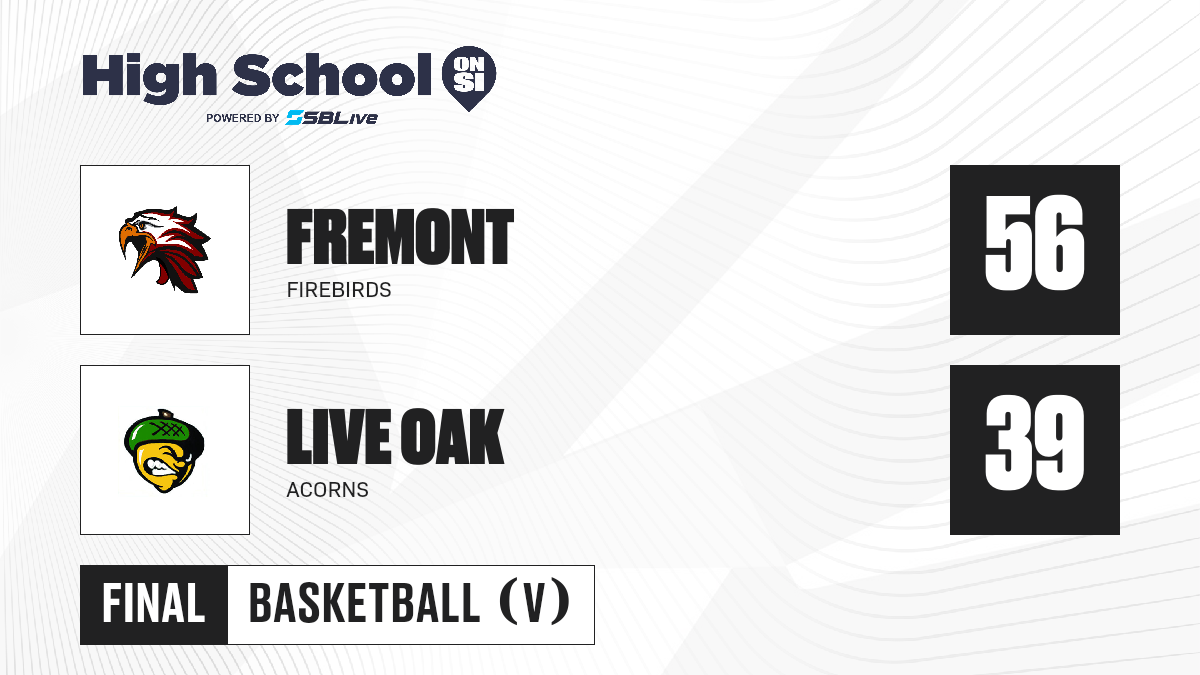 High School ON SI
POWERED BY SBLive

FREMONT
FIREBIRDS

56

LIVE OAK
ACORNS

39

FINAL
BASKETBALL (V)